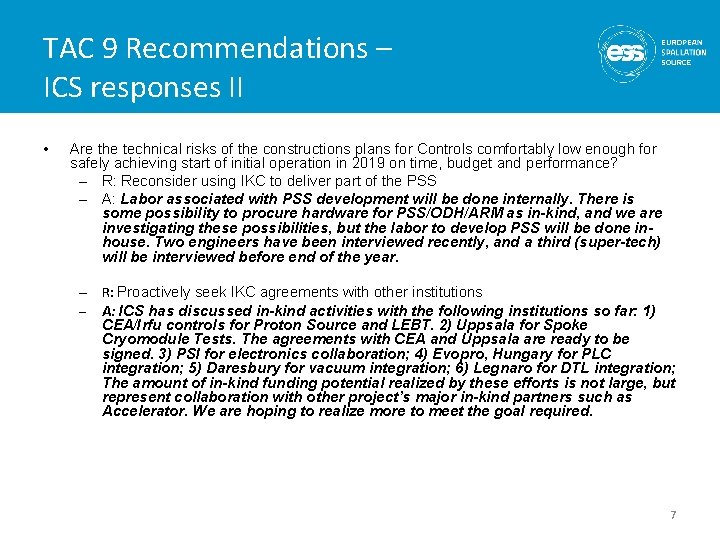 TAC 9 Recommendations – ICS responses II

ess EUROPEAN SPALLATION SOURCE

• Are the technical risks of the constructions plans for Controls comfortably low enough for safely achieving start of initial operation in 2019 on time, budget and performance?
– R: Reconsider using IKC to deliver part of the PSS
– A: Labor associated with PSS development will be done internally. There is some possibility to procure hardware for PSS/ODH/ARM as in-kind, and we are investigating these possibilities, but the labor to develop PSS will be done in-house. Two engineers have been interviewed recently, and a third (super-tech) will be interviewed before end of the year.

– R: Proactively seek IKC agreements with other institutions
– A: ICS has discussed in-kind activities with the following institutions so far: 1) CEA/Irfu controls for Proton Source and LEBT. 2) Uppsala for Spoke Cryomodule Tests. The agreements with CEA and Uppsala are ready to be signed. 3) PSI for electronics collaboration; 4) Evopro, Hungary for PLC integration; 5) Daresbury for vacuum integration; 6) Legnaro for DTL integration; The amount of in-kind funding potential realized by these efforts is not large, but represent collaboration with other project's major in-kind partners such as Accelerator. We are hoping to realize more to meet the goal required.

7